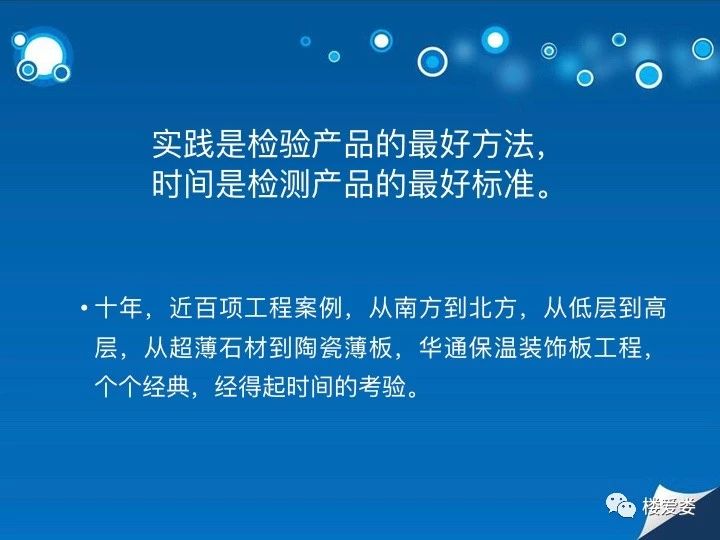 实践是检验产品的最好方法，
时间是检测产品的最好标准。

• 十年，近百项工程案例，从南方到北方，从低层到高层，从超薄石材到陶瓷薄板，华通保温装饰板工程，个个经典，经得起时间的考验。

楼爱娄